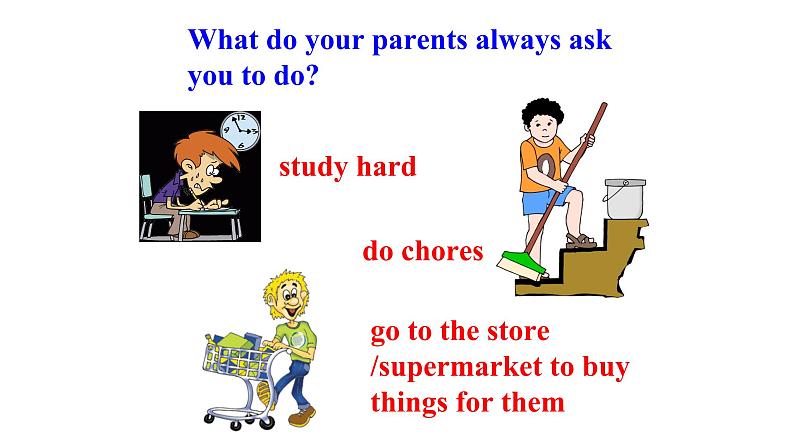 What do your parents always ask you to do?

study hard

do chores

go to the store /supermarket to buy things for them